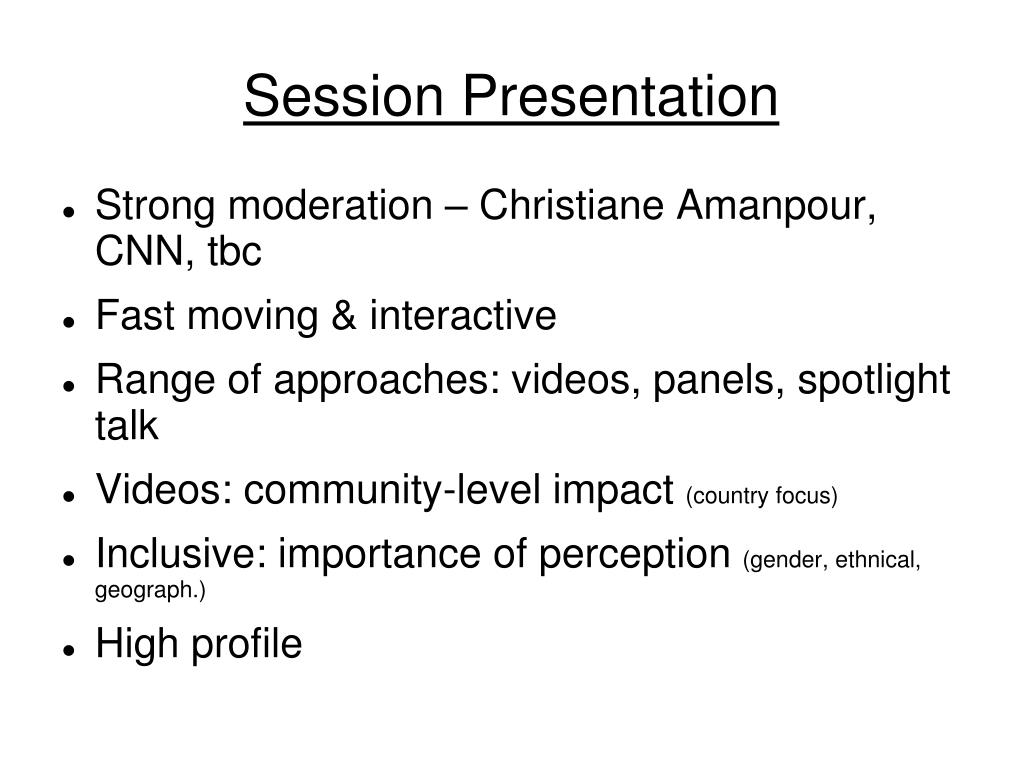 Session Presentation

- Strong moderation – Christiane Amanpour, CNN, tbc
- Fast moving & interactive
- Range of approaches: videos, panels, spotlight talk
- Videos: community-level impact (country focus)
- Inclusive: importance of perception (gender, ethnical, geograph.)
- High profile